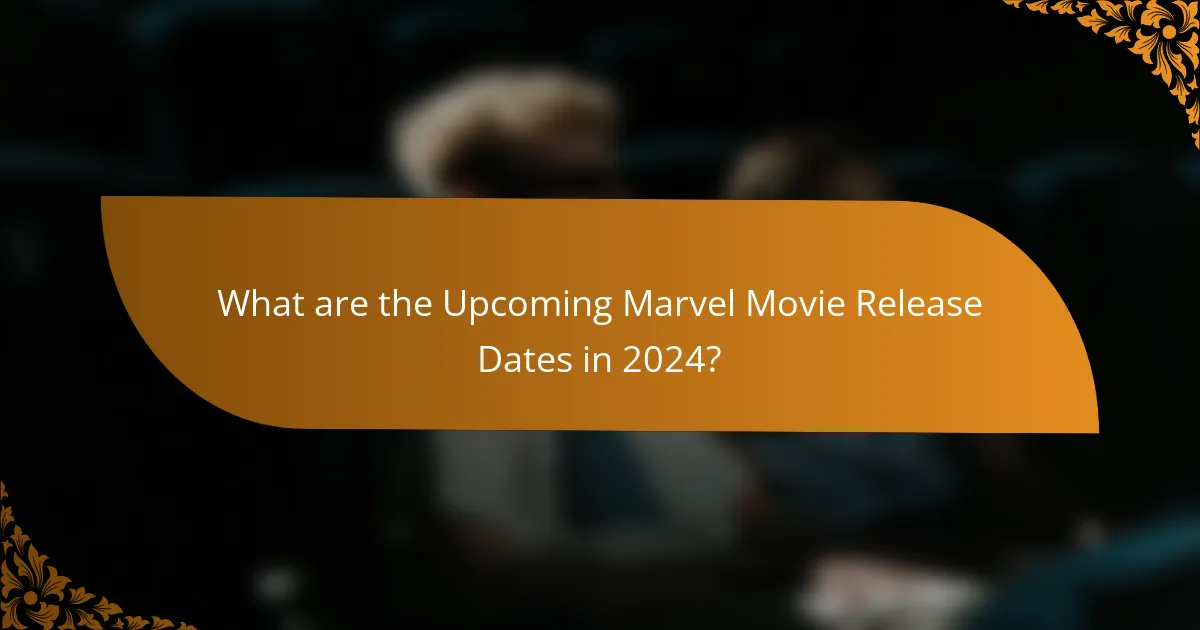 What are the Upcoming Marvel Movie Release Dates in 2024?